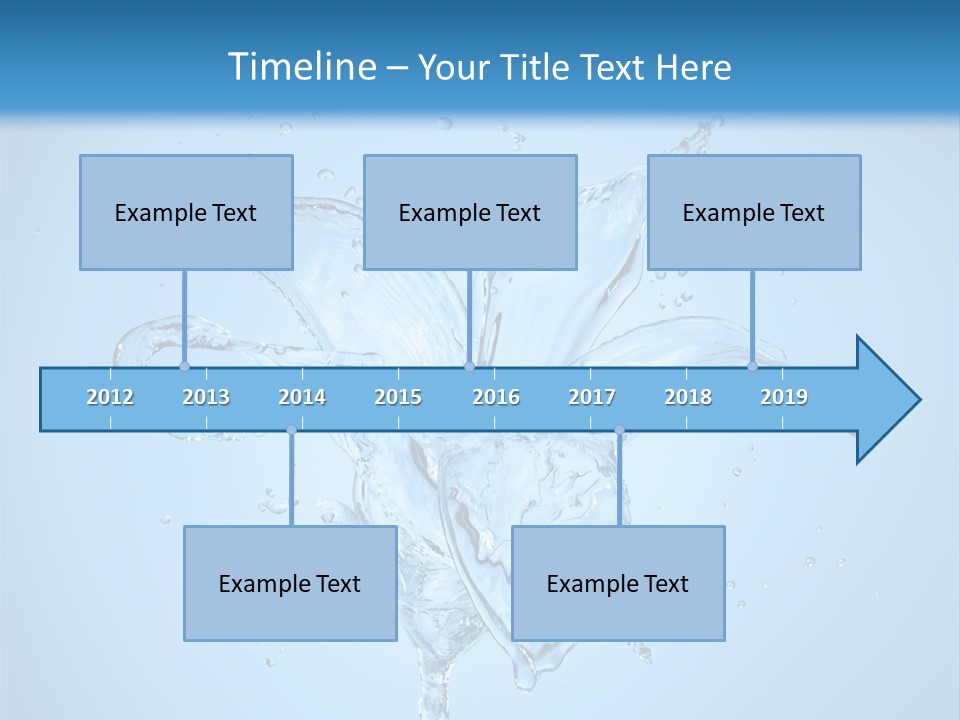 Timeline – Your Title Text Here

Example Text

Example Text

Example Text

2012 2013 2014 2015 2016 2017 2018 2019

Example Text

Example Text